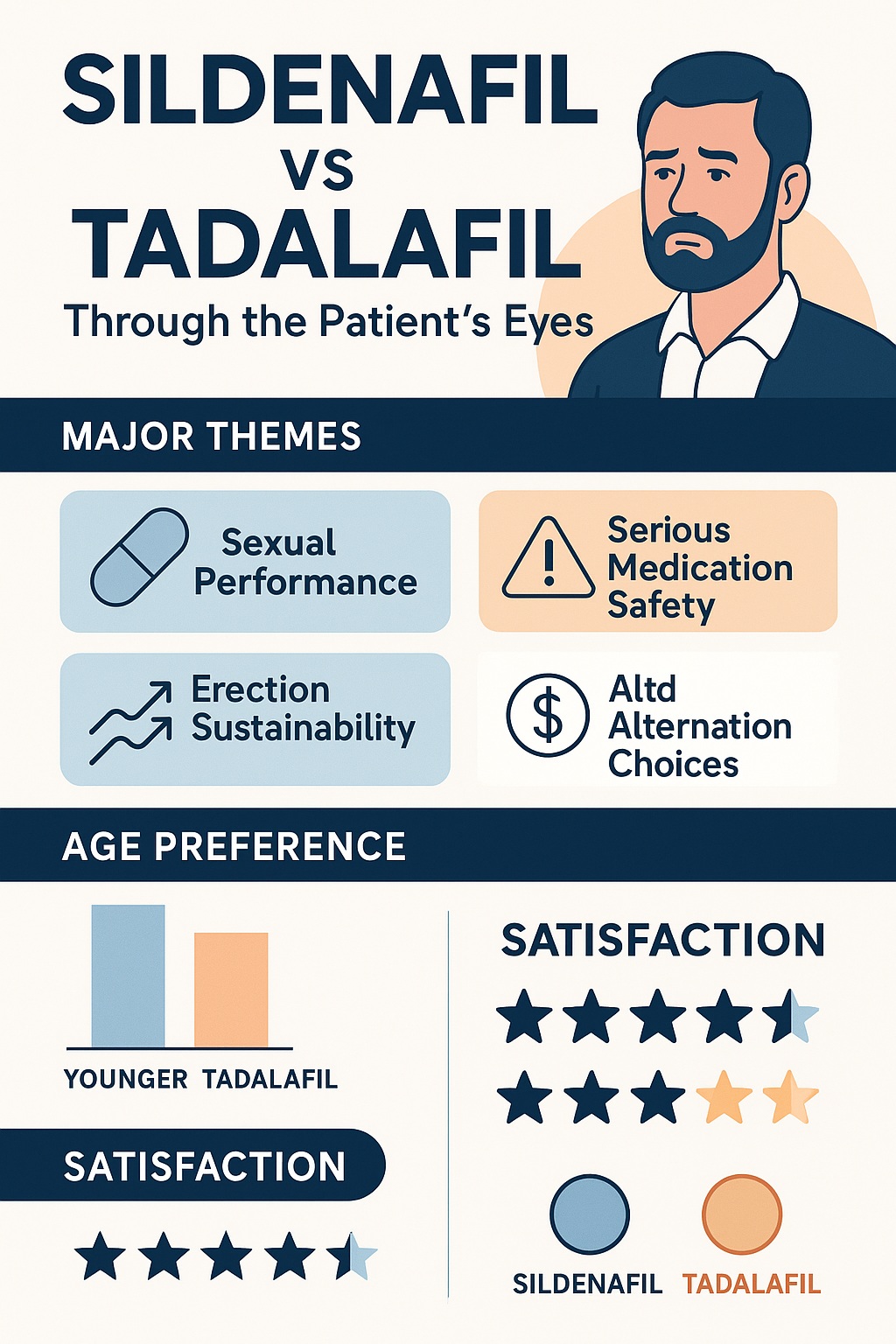 SILDENAFIL
VS
TADALAFIL
Through the Patient's Eyes

MAJOR THEMES

Sexual Performance

Serious Medication Safety

Erection Sustainability

Altd Alternation Choices

AGE PREFERENCE

YOUNGER TADALAFIL

SATISFACTION

SATISFACTION

SILDENAFIL TADALAFIL